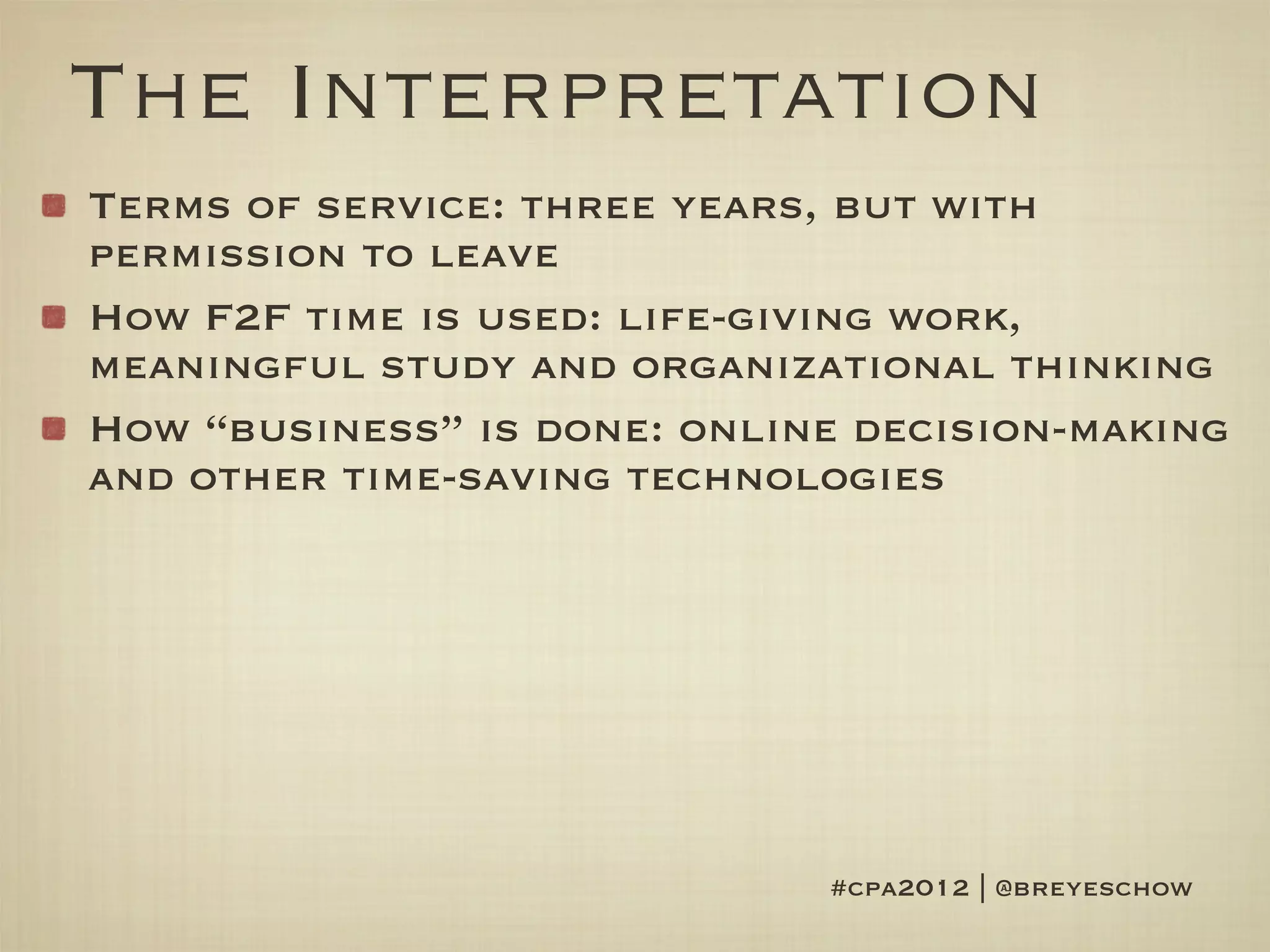 The Interpretation

Terms of service: three years, but with permission to leave

How F2F time is used: life-giving work, meaningful study and organizational thinking

How “business” is done: online decision-making and other time-saving technologies

#cpa2012 | @breyeschow